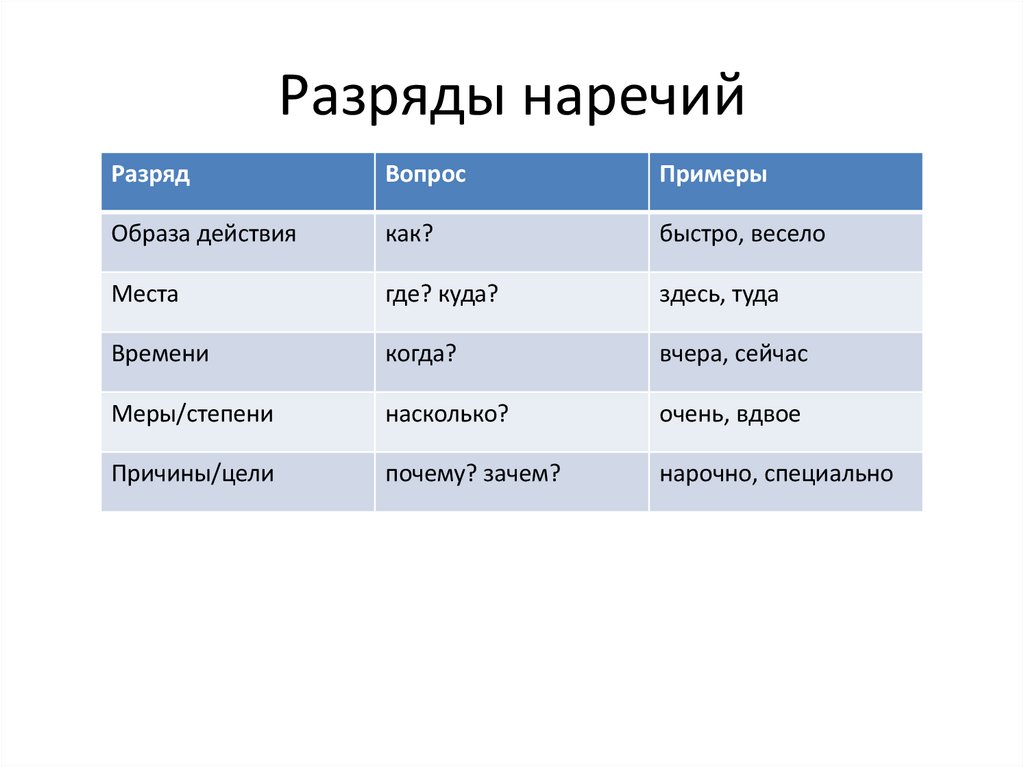 Разряды наречий

| Разряд | Вопрос | Примеры |
|---|---|---|
| Образа действия | как? | быстро, весело |
| Места | где? куда? | здесь, туда |
| Времени | когда? | вчера, сейчас |
| Меры/степени | насколько? | очень, вдвое |
| Причины/цели | почему? зачем? | нарочно, специально |